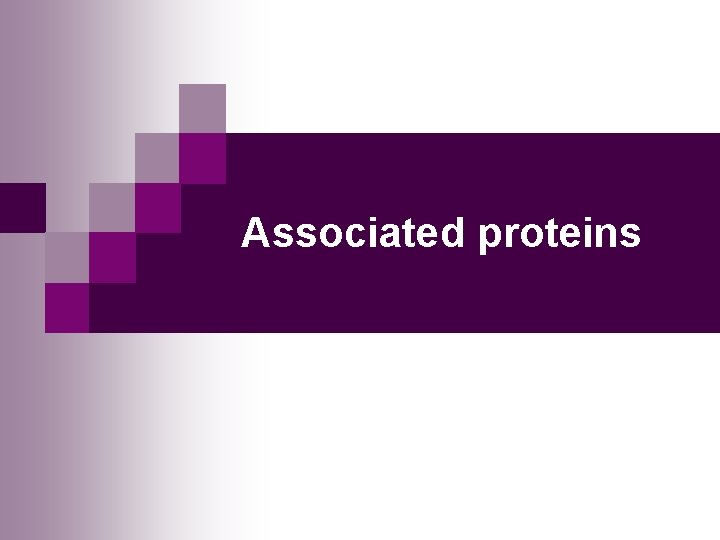 Associated proteins